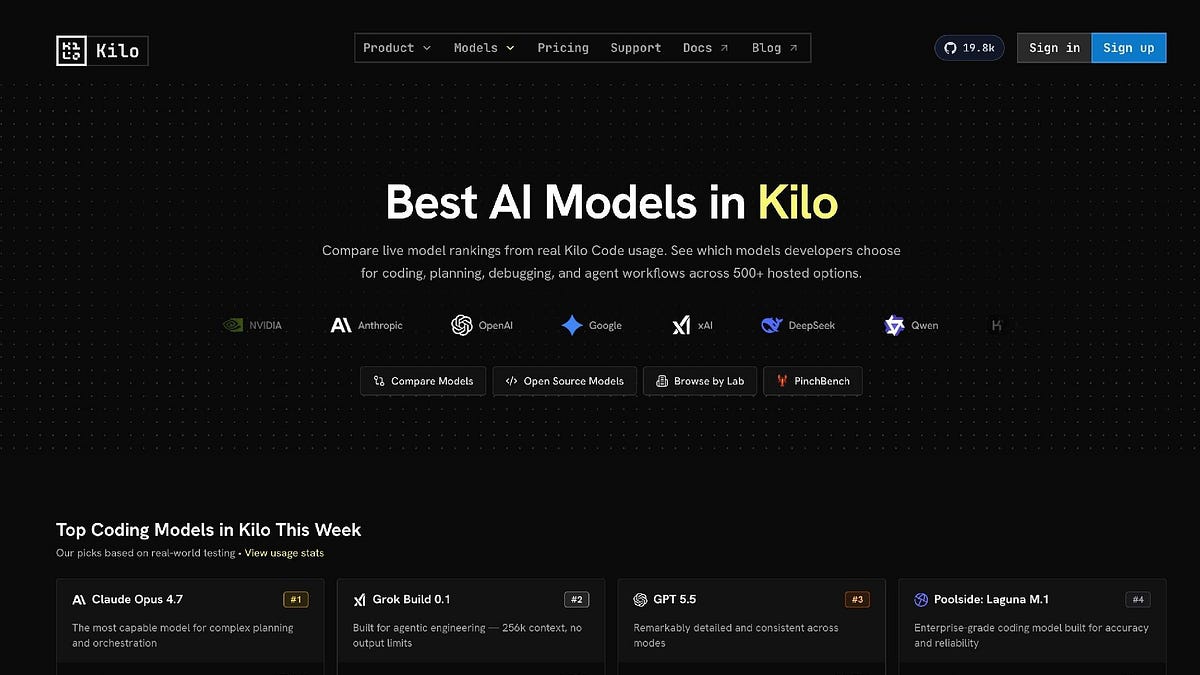 Kilo

Product Models Pricing Support Docs ↗ Blog ↗

19.8k Sign in Sign up

Best AI Models in Kilo

Compare live model rankings from real Kilo Code usage. See which models developers choose for coding, planning, debugging, and agent workflows across 500+ hosted options.

NVIDIA Anthropic OpenAI Google xAI DeepSeek Qwen

Compare Models Open Source Models Browse by Lab PinchBench

Top Coding Models in Kilo This Week

Our picks based on real-world testing • View usage stats

Claude Opus 4.7 #1
The most capable model for complex planning and orchestration

Grok Build 0.1 #2
Built for agentic engineering — 256k context, no output limits

GPT 5.5 #3
Remarkably detailed and consistent across modes

Poolside: Laguna M.1 #4
Enterprise-grade coding model built for accuracy and reliability